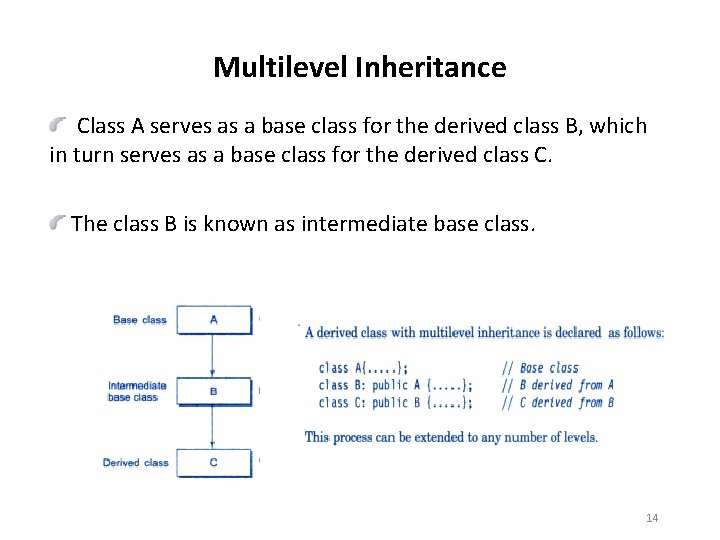 Multilevel Inheritance

Class A serves as a base class for the derived class B, which in turn serves as a base class for the derived class C.

The class B is known as intermediate base class.

Base class A

Intermediate base class B

Derived class C

A derived class with multilevel inheritance is declared as follows:

class A{.....}; // Base class
class B: public A {.....}; // B derived from A
class C: public B {.....}; // C derived from B

This process can be extended to any number of levels.

14